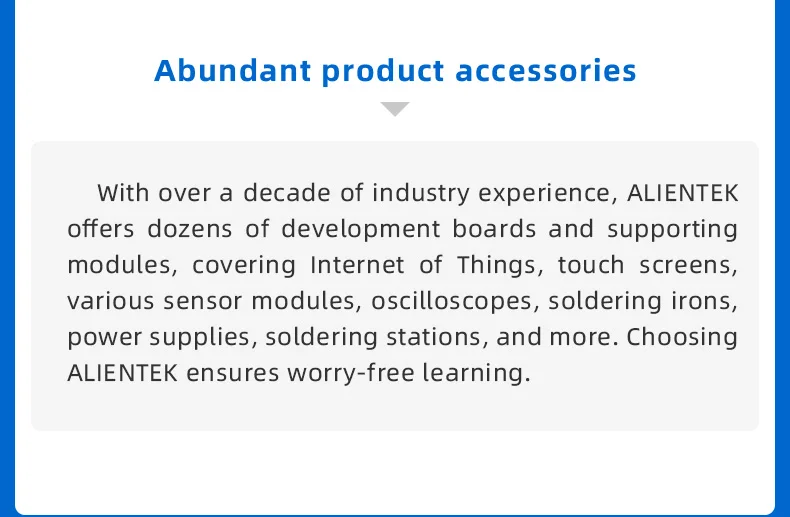 Abundant product accessories

With over a decade of industry experience, ALIENTEK offers dozens of development boards and supporting modules, covering Internet of Things, touch screens, various sensor modules, oscilloscopes, soldering irons, power supplies, soldering stations, and more. Choosing ALIENTEK ensures worry-free learning.